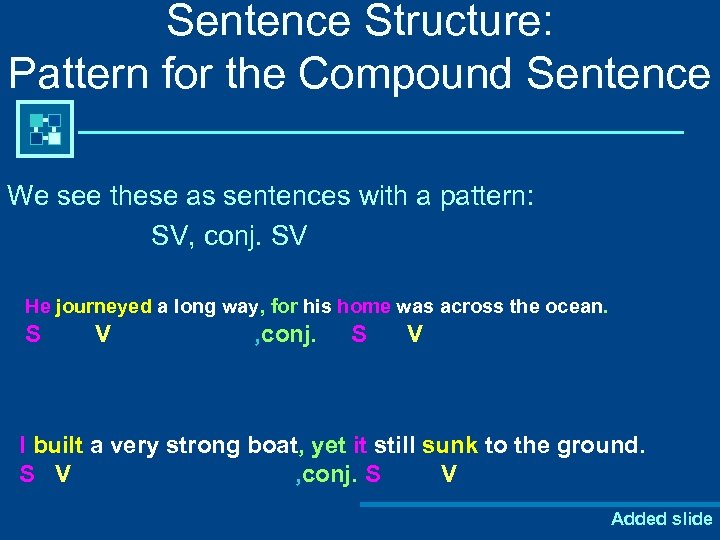 Sentence Structure:
Pattern for the Compound Sentence

We see these as sentences with a pattern:
SV, conj. SV

He journeyed a long way, for his home was across the ocean.
S V ,conj. S V

I built a very strong boat, yet it still sunk to the ground.
S V ,conj. S V

Added slide